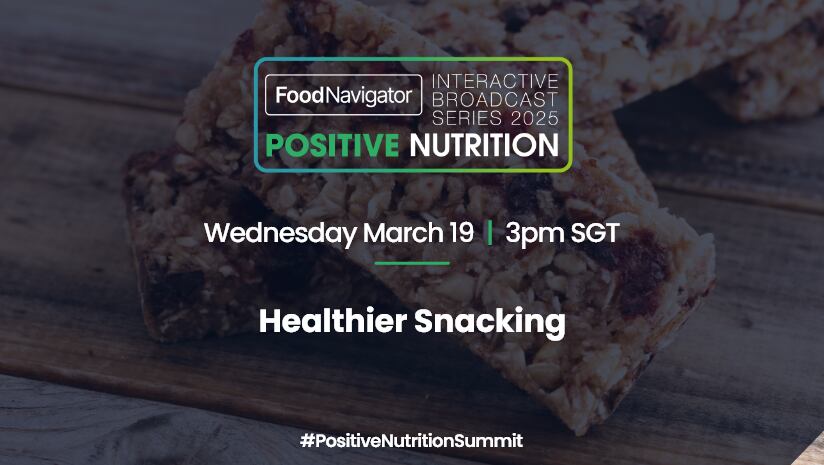 FoodNavigator INTERACTIVE BROADCAST SERIES 2025

POSITIVE NUTRITION

Wednesday March 19 | 3pm SGT

Healthier Snacking

#PositiveNutritionSummit